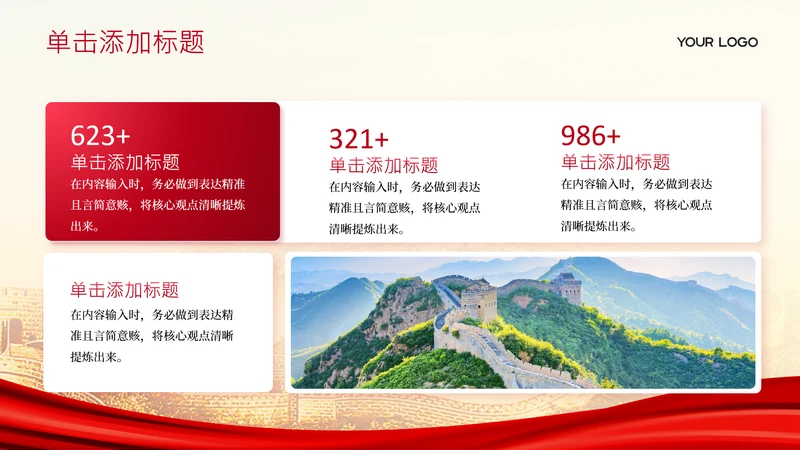 单击添加标题

YOUR LOGO

623+
单击添加标题
在内容输入时，务必做到表达精准且言简意赅，将核心观点清晰提炼出来。

321+
单击添加标题
在内容输入时，务必做到表达精准且言简意赅，将核心观点清晰提炼出来。

986+
单击添加标题
在内容输入时，务必做到表达精准且言简意赅，将核心观点清晰提炼出来。

单击添加标题
在内容输入时，务必做到表达精准且言简意赅，将核心观点清晰提炼出来。